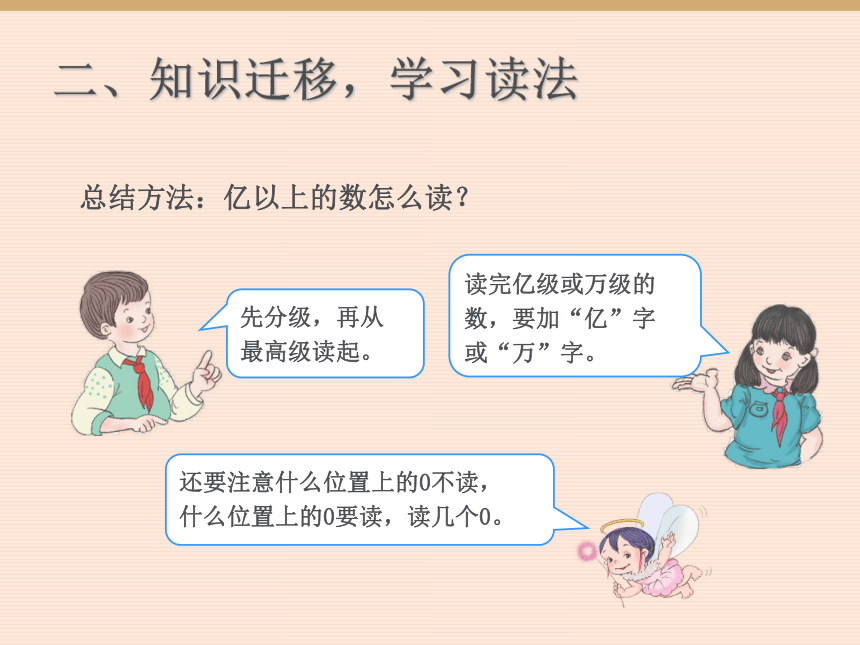 二、知识迁移，学习读法

总结方法：亿以上的数怎么读？

先分级，再从最高级读起。

读完亿级或万级的数，要加“亿”字或“万”字。

还要注意什么位置上的0不读，什么位置上的0要读，读几个0。